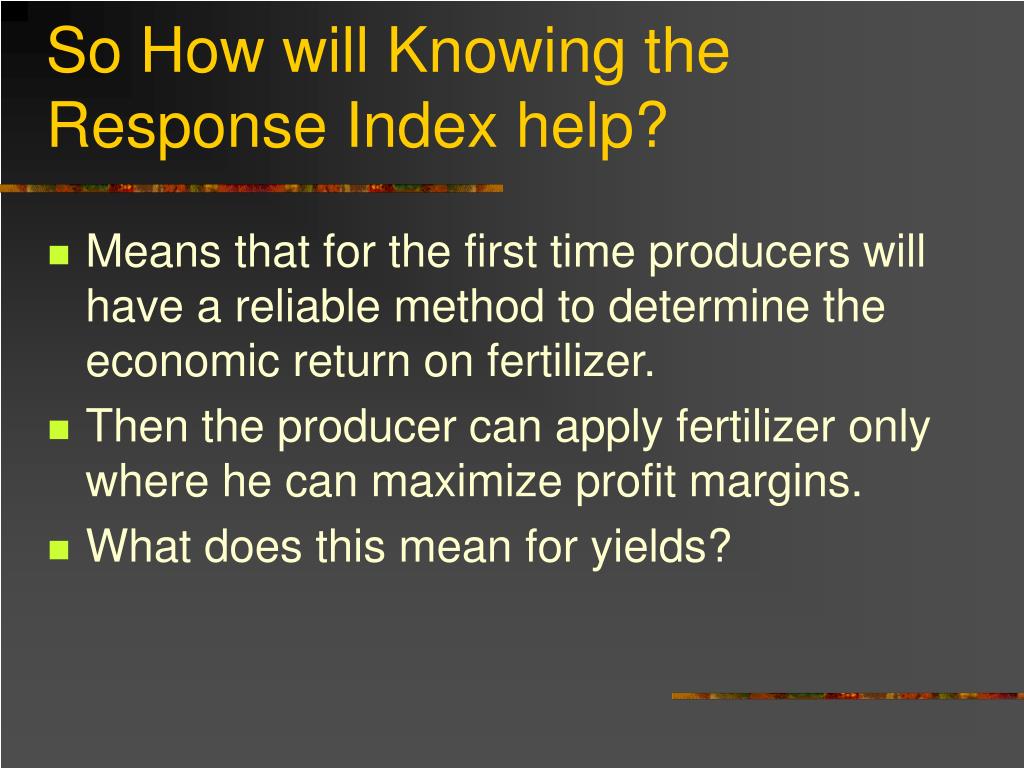 So How will Knowing the Response Index help?

Means that for the first time producers will have a reliable method to determine the economic return on fertilizer.

Then the producer can apply fertilizer only where he can maximize profit margins.

What does this mean for yields?